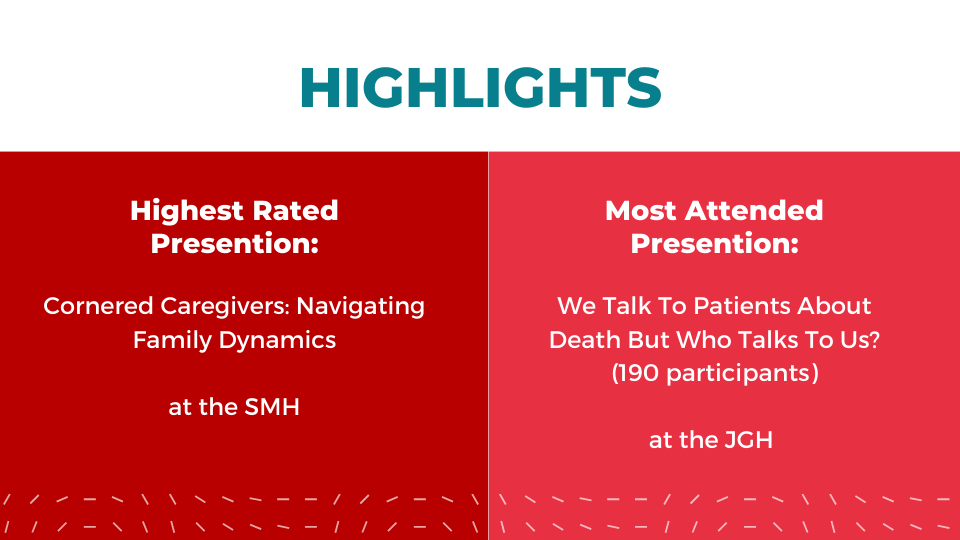 HIGHLIGHTS

Highest Rated Presention:

Cornered Caregivers: Navigating Family Dynamics

at the SMH

Most Attended Presention:

We Talk To Patients About Death But Who Talks To Us? (190 participants)

at the JGH